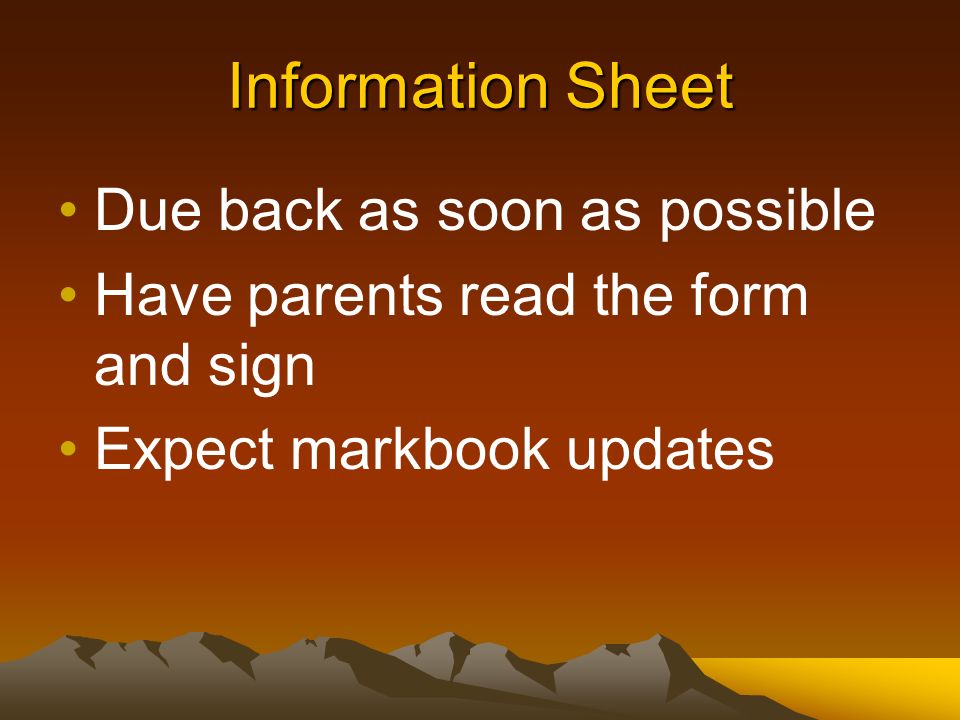 Information Sheet

• Due back as soon as possible
• Have parents read the form and sign
• Expect markbook updates